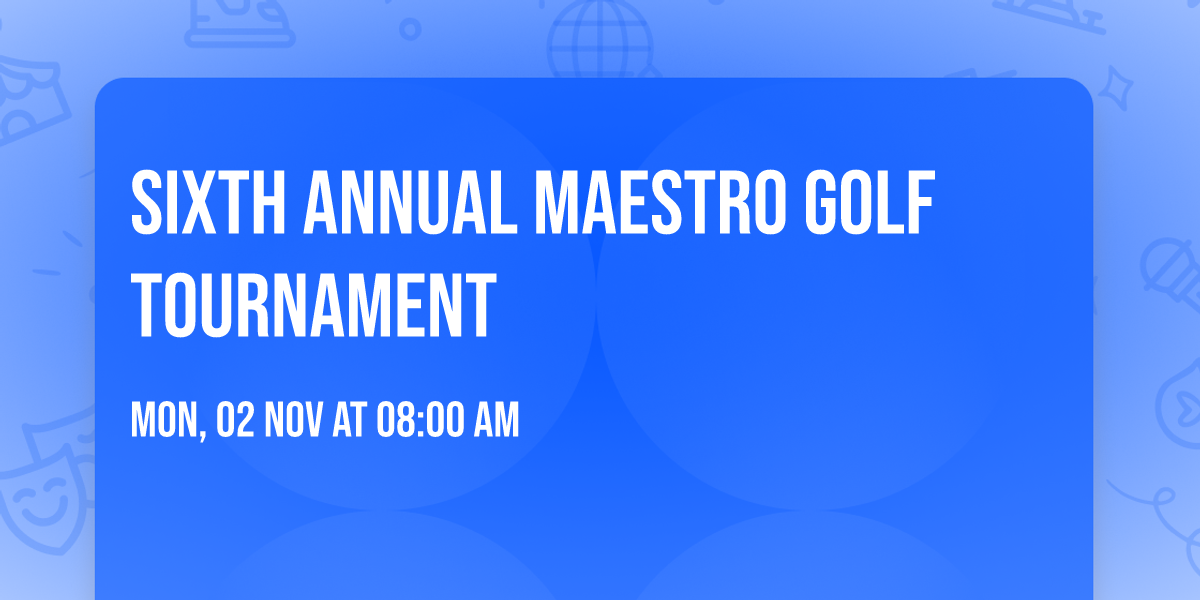 SIXTH ANNUAL MAESTRO GOLF TOURNAMENT

MON, 02 NOV AT 08:00 AM